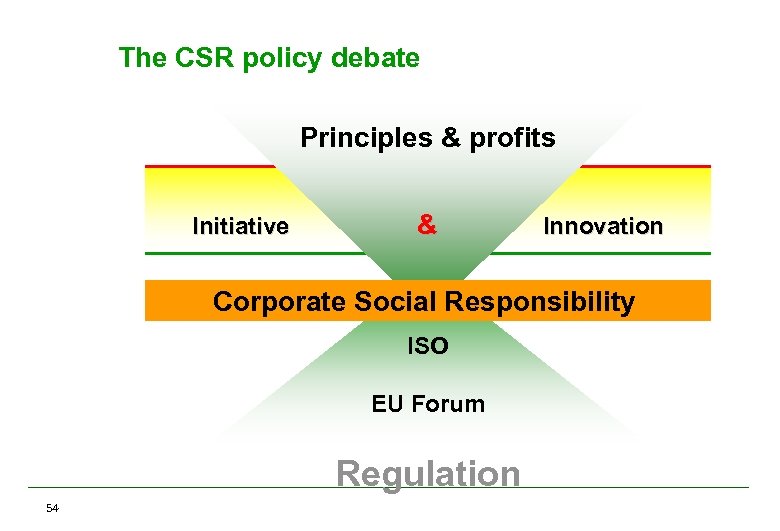 The CSR policy debate

Principles & profits

Initiative

&

Innovation

Corporate Social Responsibility

ISO

EU Forum

Regulation

54